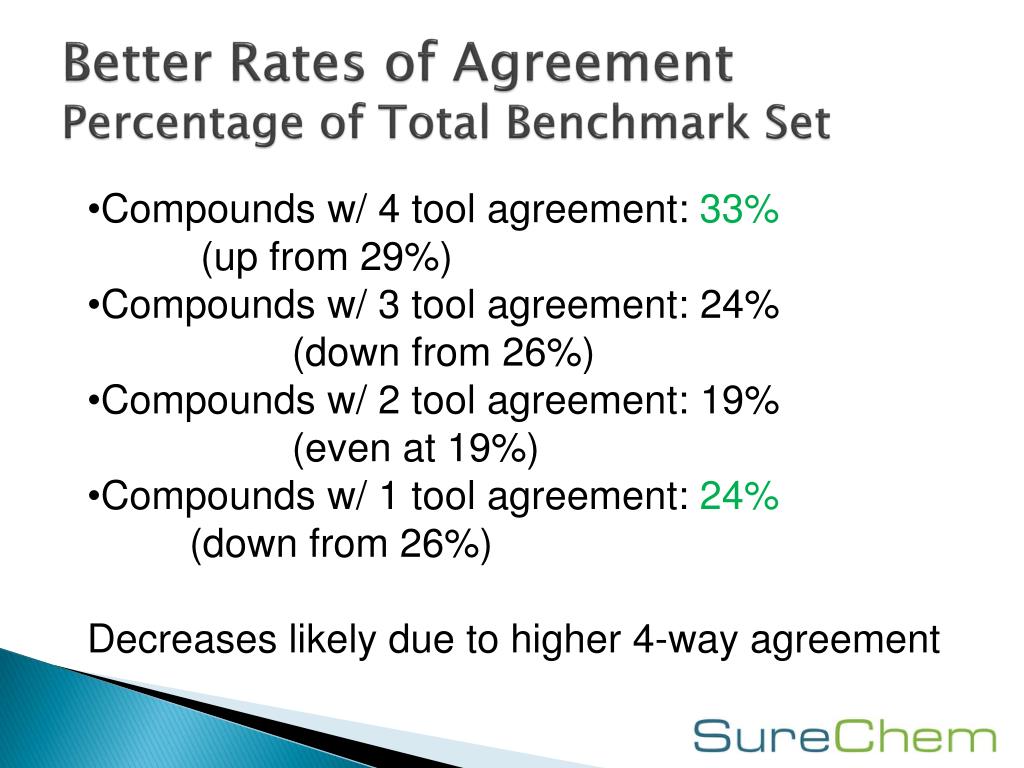 Better Rates of Agreement
Percentage of Total Benchmark Set

•Compounds w/ 4 tool agreement: 33%
(up from 29%)
•Compounds w/ 3 tool agreement: 24%
(down from 26%)
•Compounds w/ 2 tool agreement: 19%
(even at 19%)
•Compounds w/ 1 tool agreement: 24%
(down from 26%)

Decreases likely due to higher 4-way agreement

SureChem